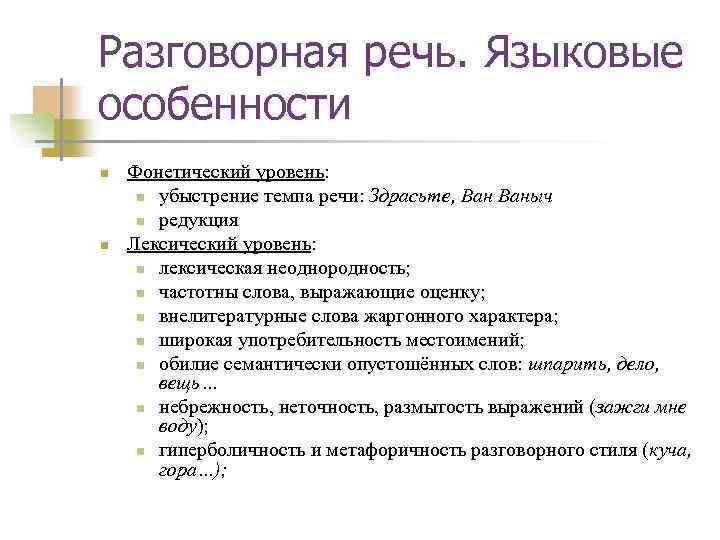 Разговорная речь. Языковые особенности

Фонетический уровень:
убыстрение темпа речи: Здрасьте, Ван Ваныч
редукция
Лексический уровень:
лексическая неоднородность;
частотны слова, выражающие оценку;
внелитературные слова жаргонного характера;
широкая употребительность местоимений;
обилие семантически опустошённых слов: шпарить, дело, вещь…
небрежность, неточность, размытость выражений (зажги мне воду);
гиперболичность и метафоричность разговорного стиля (куча, гора…);